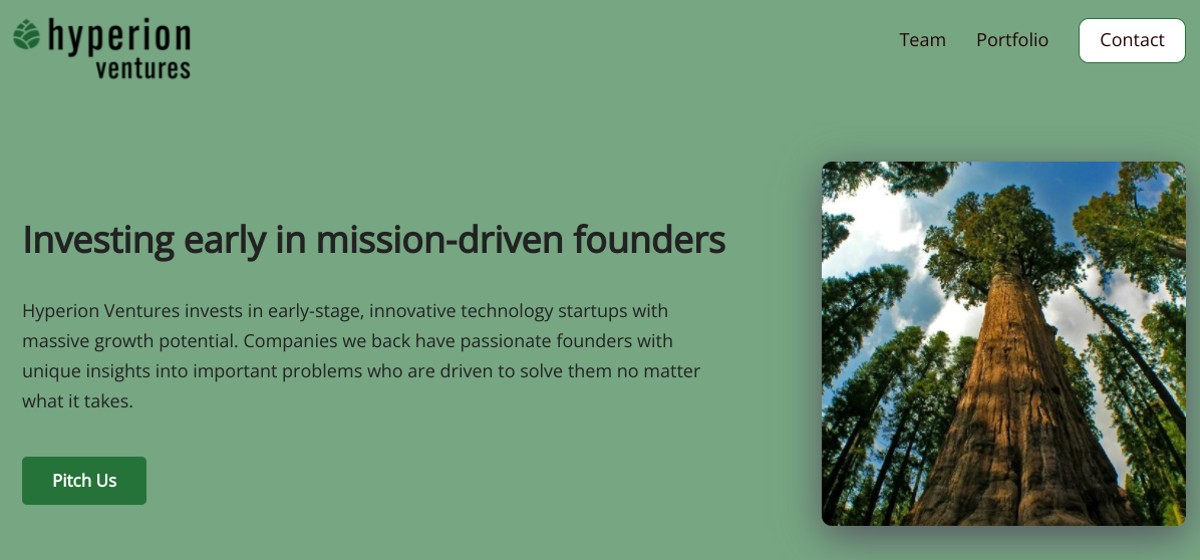 hyperion
ventures

Team Portfolio Contact

Investing early in mission-driven founders

Hyperion Ventures invests in early-stage, innovative technology startups with massive growth potential. Companies we back have passionate founders with unique insights into important problems who are driven to solve them no matter what it takes.

Pitch Us